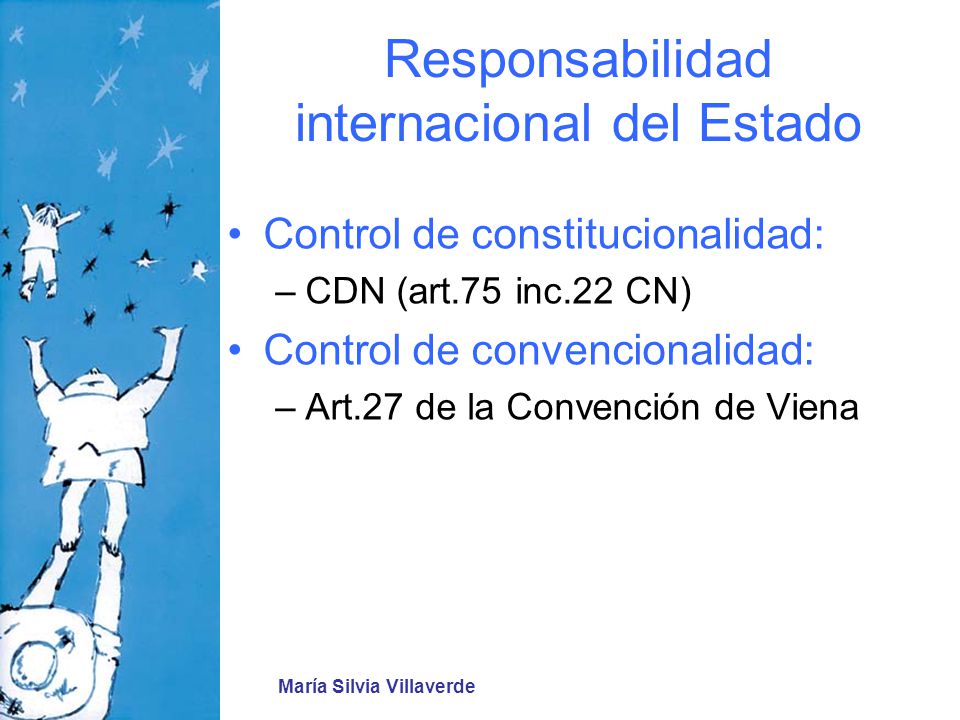 Responsabilidad internacional del Estado

• Control de constitucionalidad:
– CDN (art.75 inc.22 CN)
• Control de convencionalidad:
– Art.27 de la Convención de Viena

María Silvia Villaverde